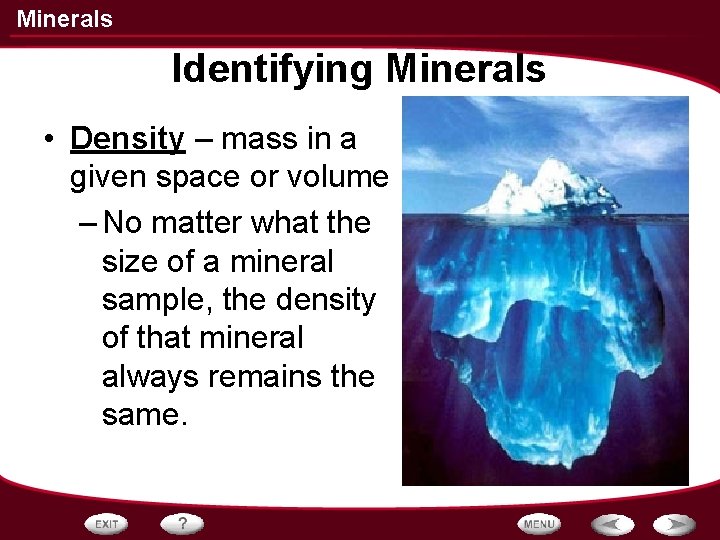 Minerals

Identifying Minerals

• Density – mass in a given space or volume

– No matter what the size of a mineral sample, the density of that mineral always remains the same.

EXIT ? MENU